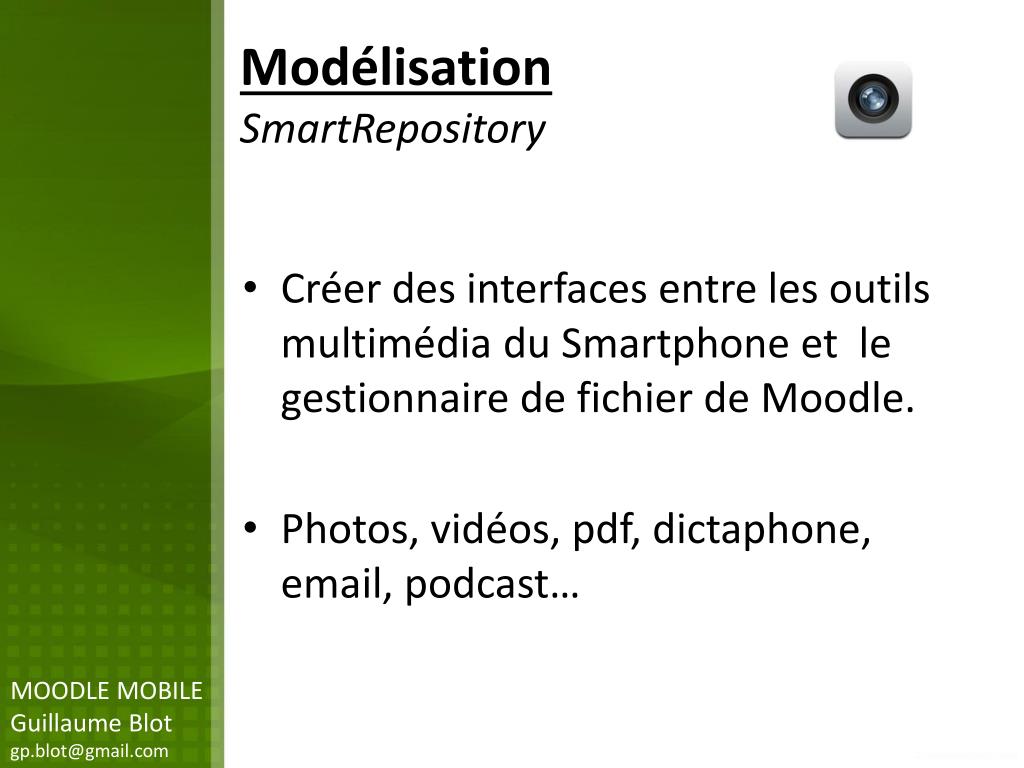 Modélisation
SmartRepository

• Créer des interfaces entre les outils multimédia du Smartphone et le gestionnaire de fichier de Moodle.

• Photos, vidéos, pdf, dictaphone, email, podcast…

MOODLE MOBILE
Guillaume Blot
gp.blot@gmail.com